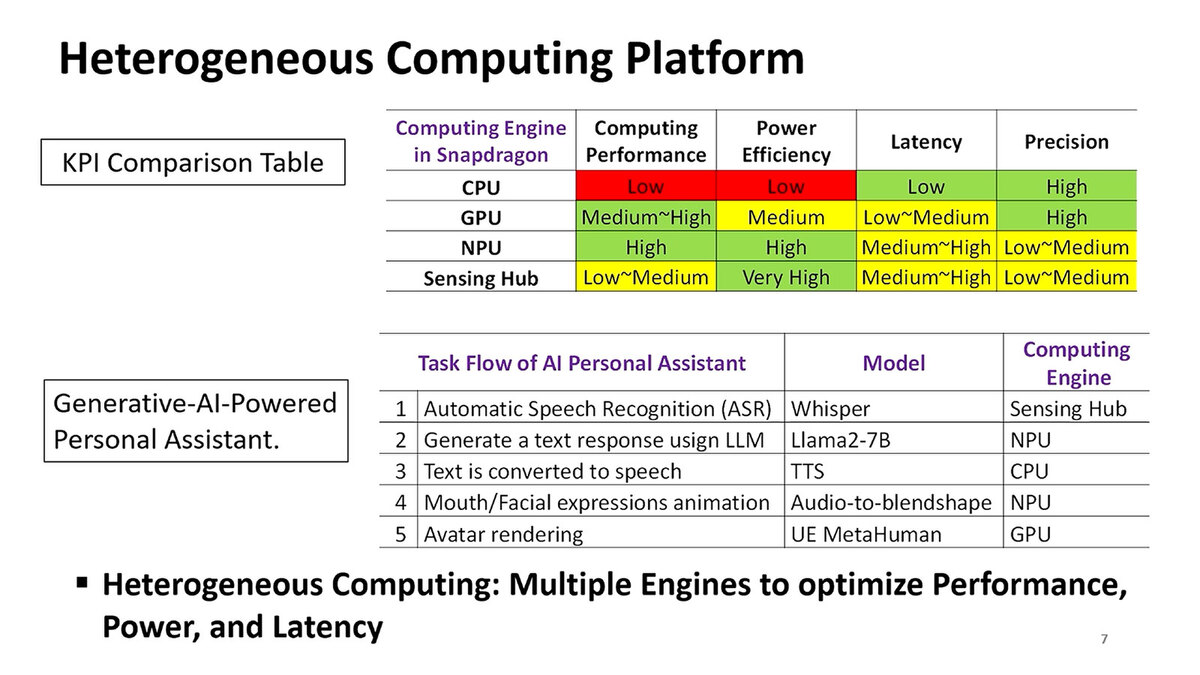 Heterogeneous Computing Platform

KPI Comparison Table

| Computing Engine in Snapdragon | Computing Performance | Power Efficiency | Latency | Precision |
|---|---|---|---|---|
| CPU | Low | Low | Low | High |
| GPU | Medium~High | Medium | Low~Medium | High |
| NPU | High | High | Medium~High | Low~Medium |
| Sensing Hub | Low~Medium | Very High | Medium~High | Low~Medium |

Generative-AI-Powered Personal Assistant.

| | Task Flow of AI Personal Assistant | Model | Computing Engine |
|---|---|---|---|
| 1 | Automatic Speech Recognition (ASR) | Whisper | Sensing Hub |
| 2 | Generate a text response usign LLM | Llama2-7B | NPU |
| 3 | Text is converted to speech | TTS | CPU |
| 4 | Mouth/Facial expressions animation | Audio-to-blendshape | NPU |
| 5 | Avatar rendering | UE MetaHuman | GPU |

▪ Heterogeneous Computing: Multiple Engines to optimize Performance, Power, and Latency

7